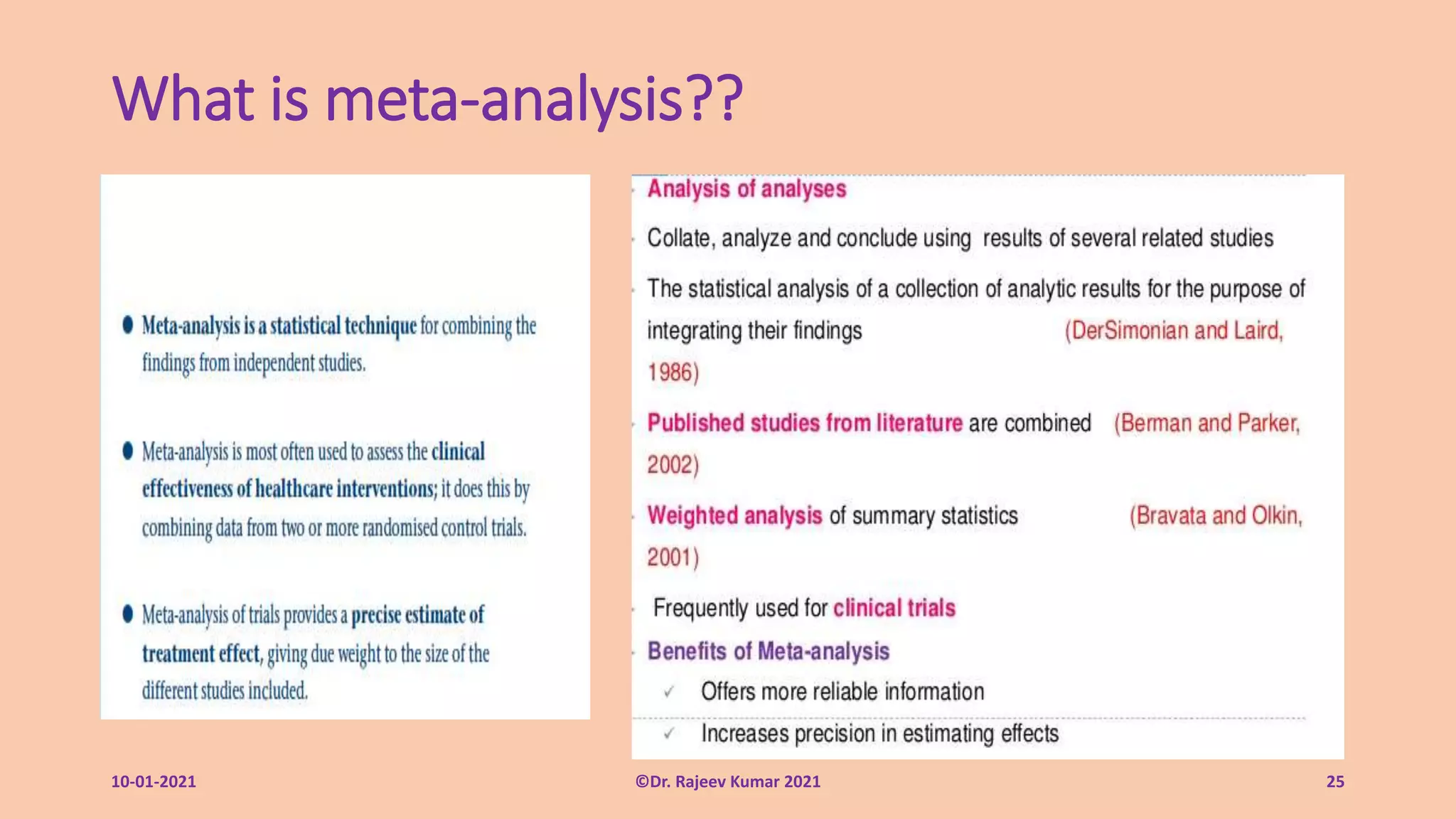 What is meta-analysis??

● Meta-analysis is a statistical technique for combining the findings from independent studies.

● Meta-analysis is most often used to assess the clinical effectiveness of healthcare interventions; it does this by combining data from two or more randomised control trials.

● Meta-analysis of trials provides a precise estimate of treatment effect, giving due weight to the size of the different studies included.

Analysis of analyses

Collate, analyze and conclude using results of several related studies

The statistical analysis of a collection of analytic results for the purpose of integrating their findings (DerSimonian and Laird, 1986)

Published studies from literature are combined (Berman and Parker, 2002)

Weighted analysis of summary statistics (Bravata and Olkin, 2001)

Frequently used for clinical trials

Benefits of Meta-analysis

✓ Offers more reliable information

✓ Increases precision in estimating effects

10-01-2021

©Dr. Rajeev Kumar 2021

25